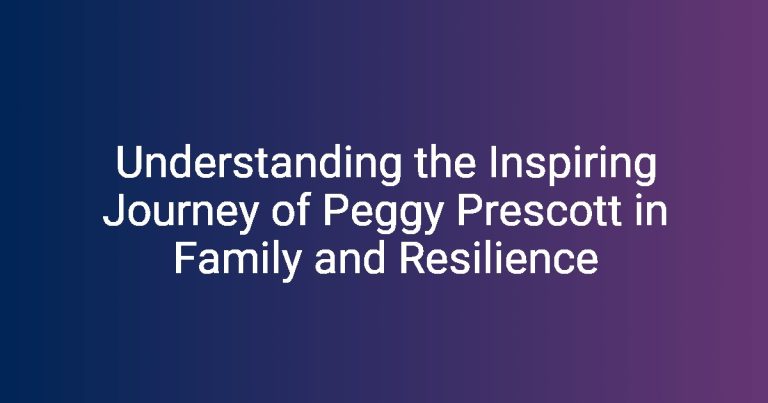 Understanding the Inspiring Journey of Peggy Prescott in Family and Resilience